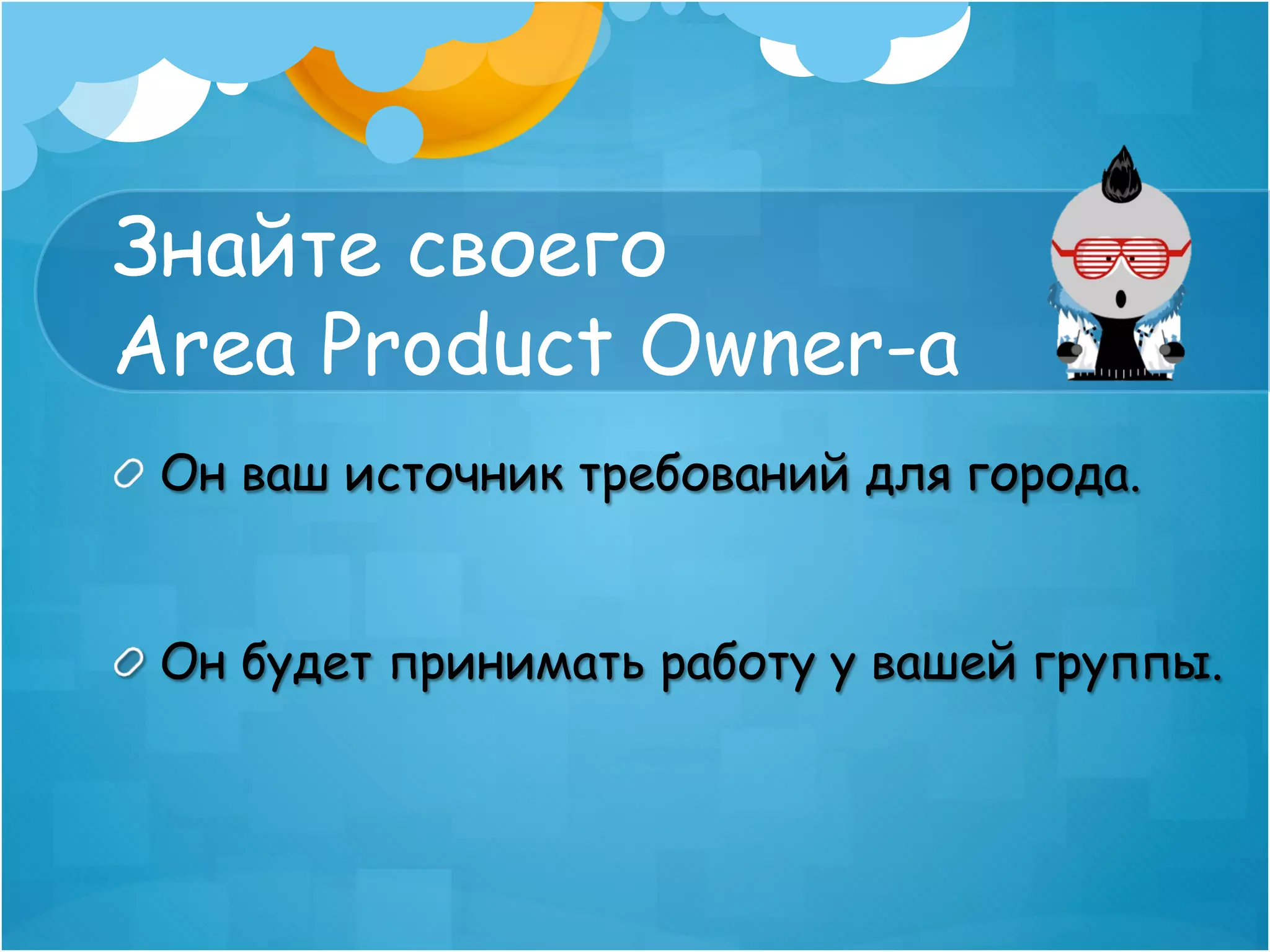 Знайте своего Area Product Owner-а

Он ваш источник требований для города.

Он будет принимать работу у вашей группы.